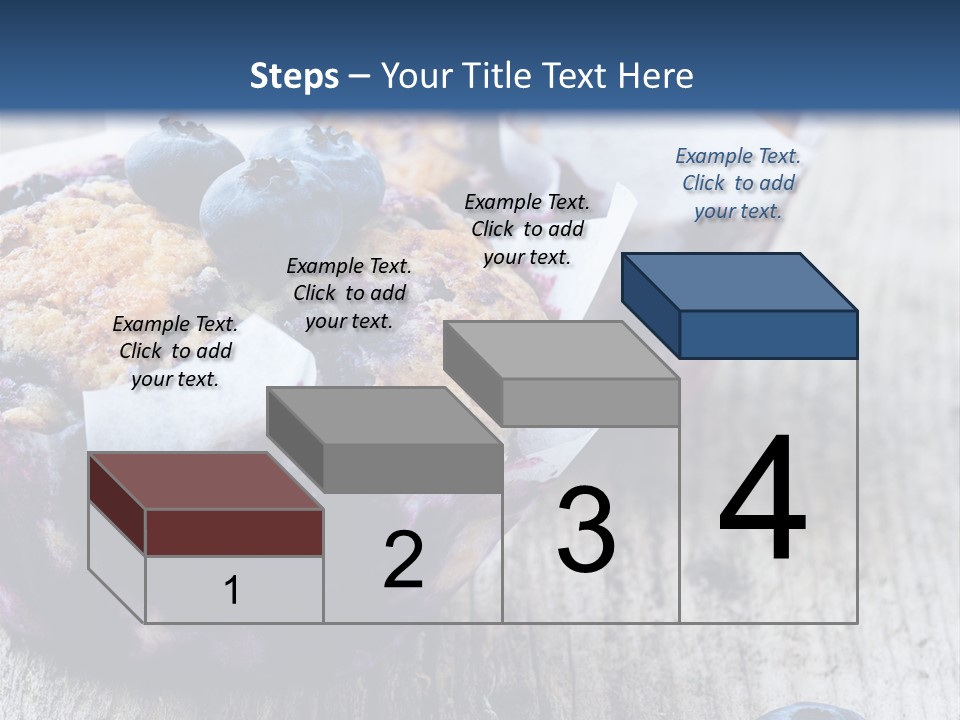 Steps – Your Title Text Here

Example Text. Click to add your text.

Example Text. Click to add your text.

Example Text. Click to add your text.

Example Text. Click to add your text.

1

2

3

4